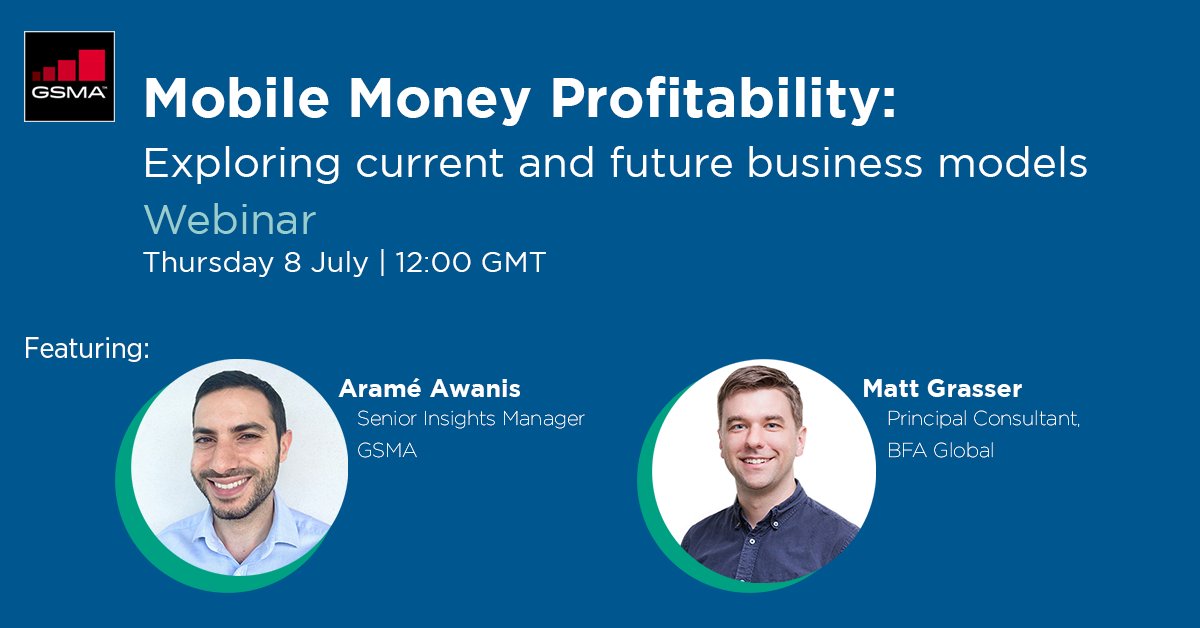 GSMA

Mobile Money Profitability:
Exploring current and future business models
Webinar
Thursday 8 July | 12:00 GMT

Featuring:

Aramé Awanis
Senior Insights Manager
GSMA

Matt Grasser
Principal Consultant,
BFA Global